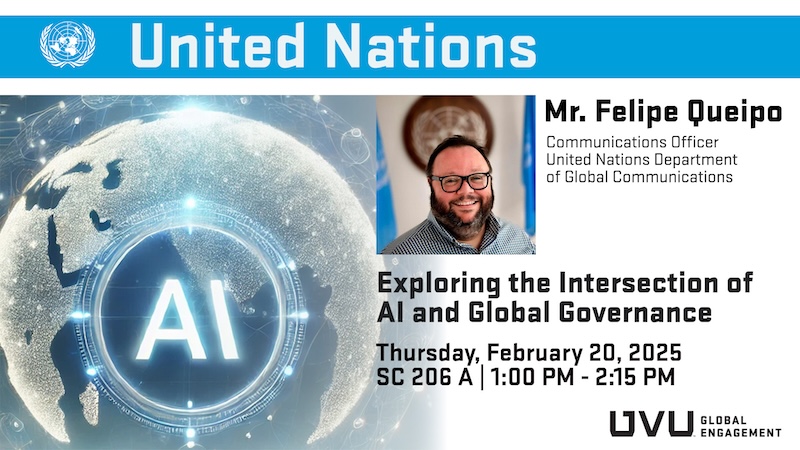 United Nations

AI

Mr. Felipe Queipo

Communications Officer
United Nations Department of Global Communications

Exploring the Intersection of AI and Global Governance

Thursday, February 20, 2025
SC 206 A | 1:00 PM - 2:15 PM

UVU GLOBAL ENGAGEMENT